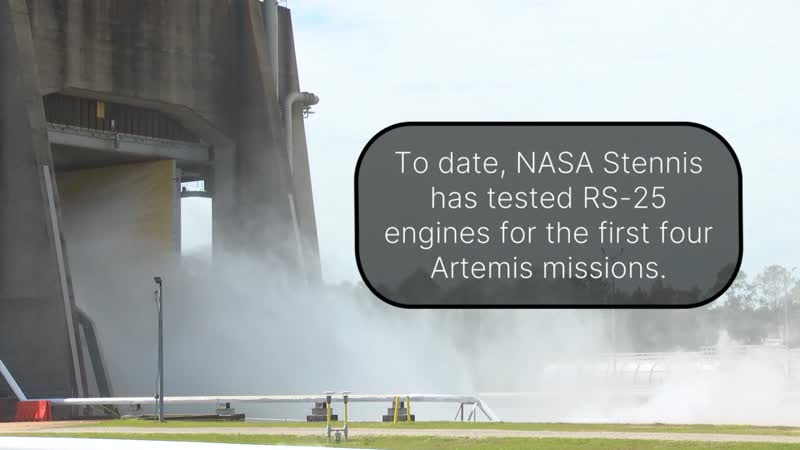 To date, NASA Stennis has tested RS-25 engines for the first four Artemis missions.